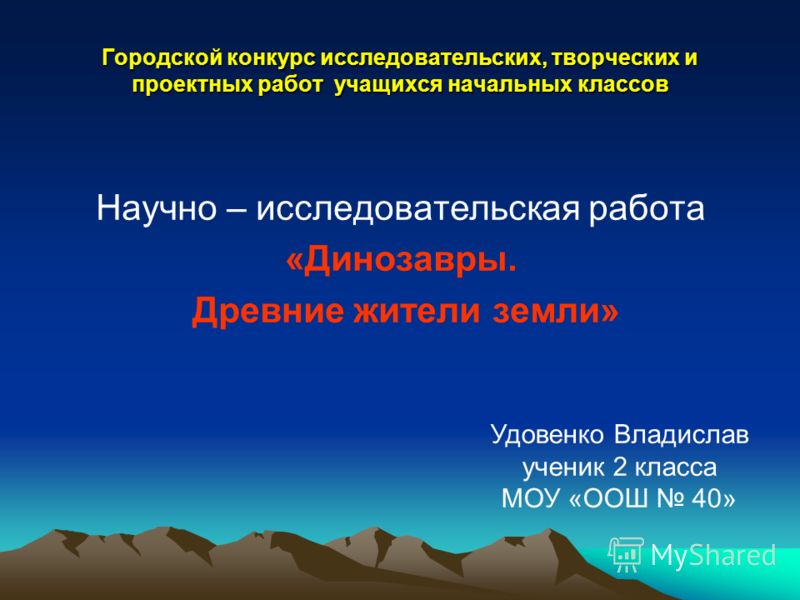 Городской конкурс исследовательских, творческих и проектных работ учащихся начальных классов

Научно – исследовательская работа
«Динозавры.
Древние жители земли»

Удовенко Владислав
ученик 2 класса
МОУ «ООШ № 40»

MyShared